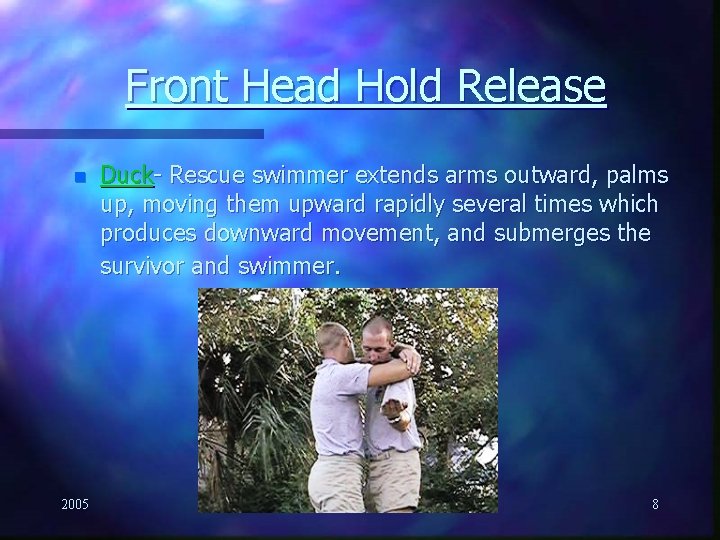 Front Head Hold Release

Duck- Rescue swimmer extends arms outward, palms up, moving them upward rapidly several times which produces downward movement, and submerges the survivor and swimmer.

2005

8